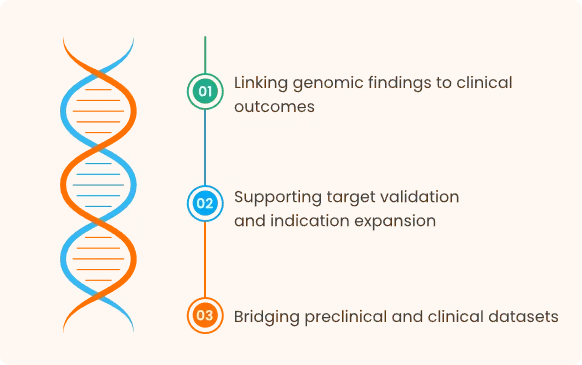 01
Linking genomic findings to clinical outcomes

02
Supporting target validation and indication expansion

03
Bridging preclinical and clinical datasets